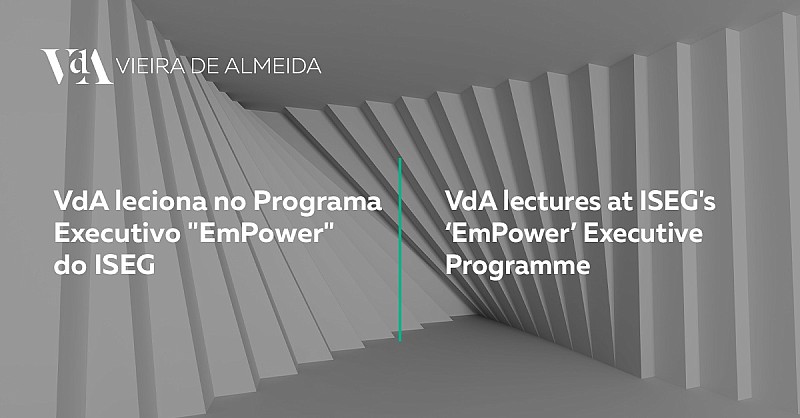 VdA VIEIRA DE ALMEIDA

VdA leciona no Programa Executivo "EmPower" do ISEG

VdA lectures at ISEG's ‘EmPower’ Executive Programme